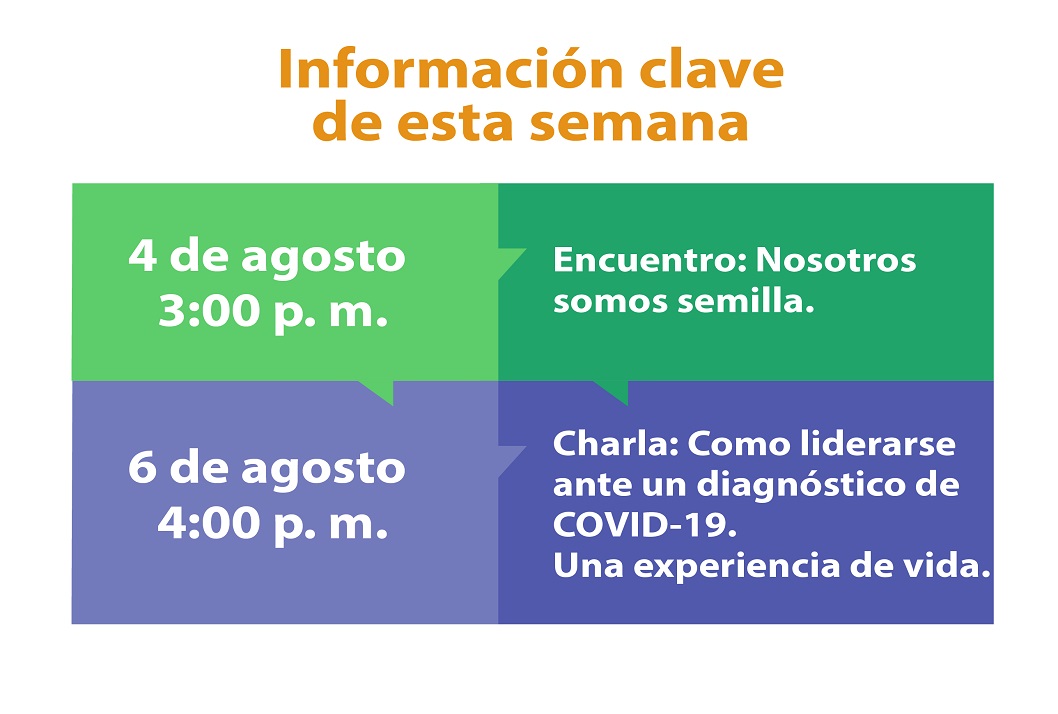 Información clave de esta semana

4 de agosto
3:00 p. m.

Encuentro: Nosotros somos semilla.

6 de agosto
4:00 p. m.

Charla: Como liderarse ante un diagnóstico de COVID-19.
Una experiencia de vida.